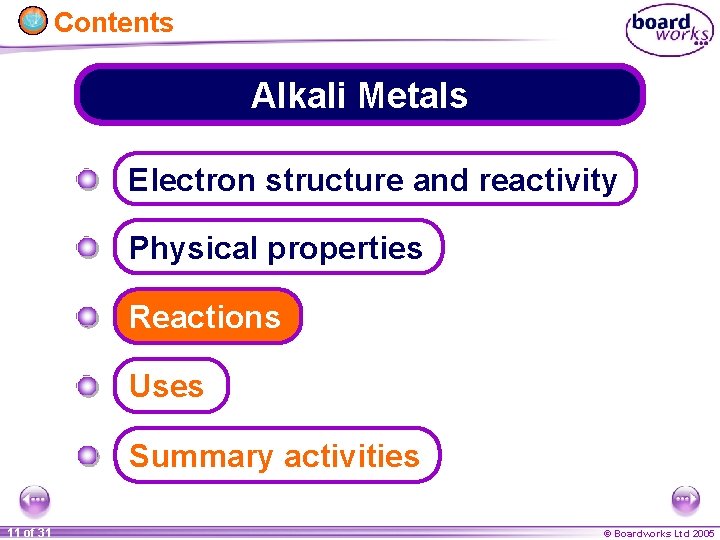 Contents

board works

Alkali Metals

Electron structure and reactivity

Physical properties

Reactions

Uses

Summary activities

11 of 31

© Boardworks Ltd 2005